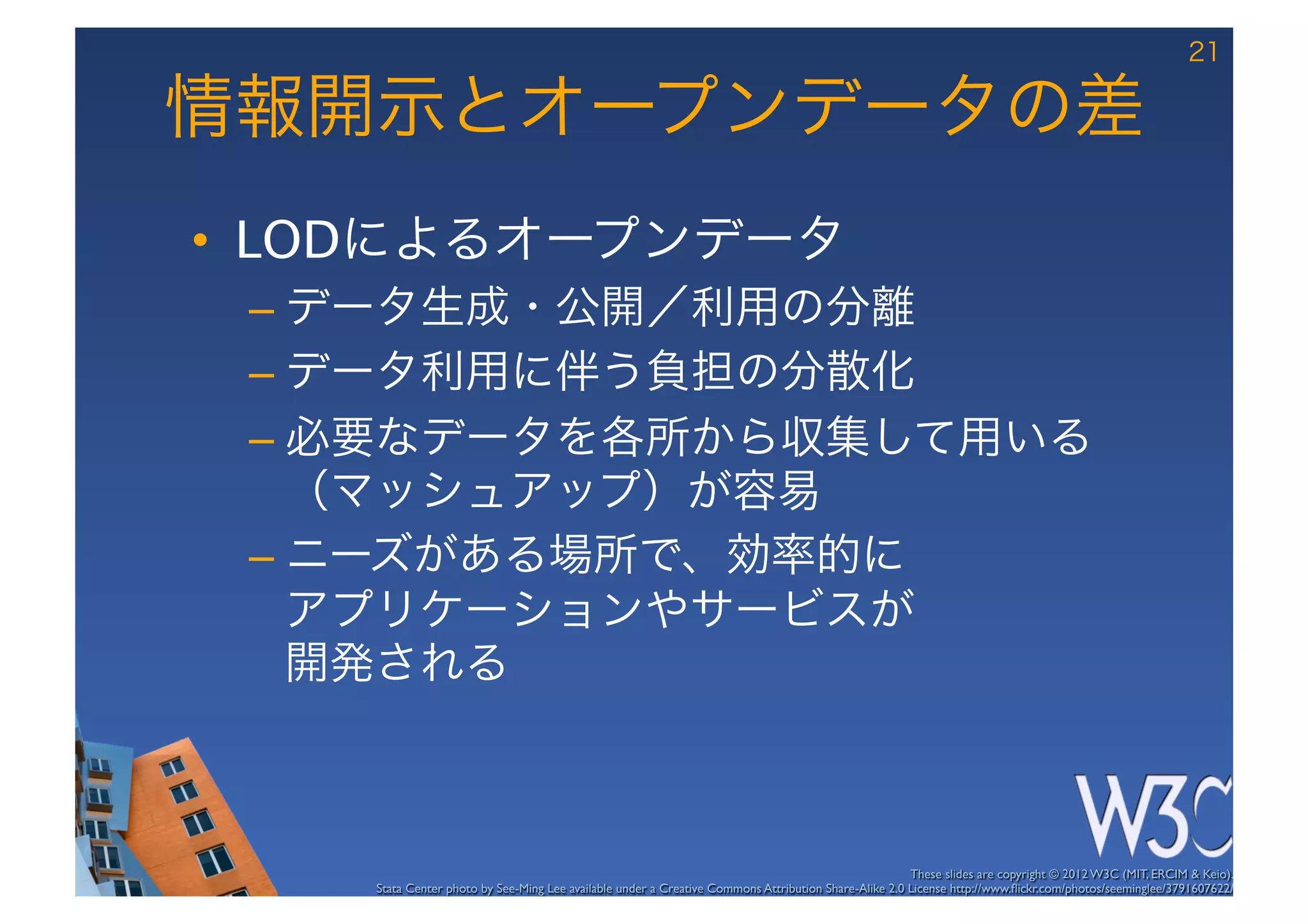 21

情報開示とオープンデータの差

• LODによるオープンデータ
– データ生成・公開／利用の分離
– データ利用に伴う負担の分散化
– 必要なデータを各所から収集して用いる（マッシュアップ）が容易
– ニーズがある場所で、効率的にアプリケーションやサービスが開発される

W3C

These slides are copyright © 2012 W3C (MIT, ERCIM & Keio).
Stata Center photo by See-Ming Lee available under a Creative Commons Attribution Share-Alike 2.0 License http://www.flickr.com/photos/seeminglee/3791607622/